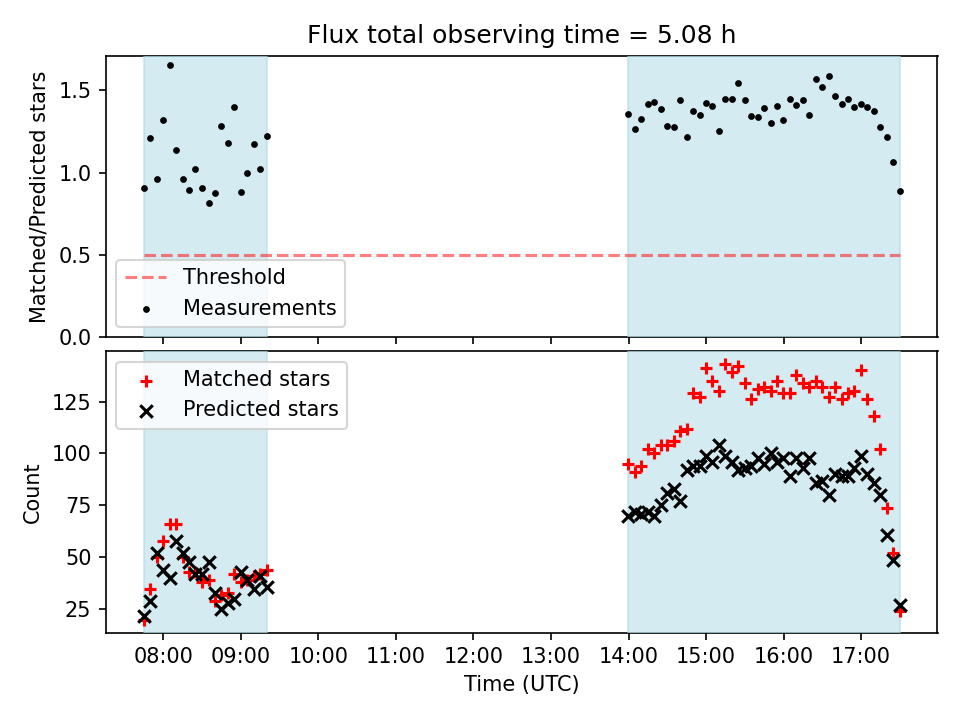 Flux total observing time = 5.08 h

Matched/Predicted stars

1.5
1.0
0.5
0.0

Threshold
Measurements

Matched stars
Predicted stars

Count

125
100
75
50
25

08:00 09:00 10:00 11:00 12:00 13:00 14:00 15:00 16:00 17:00
Time (UTC)